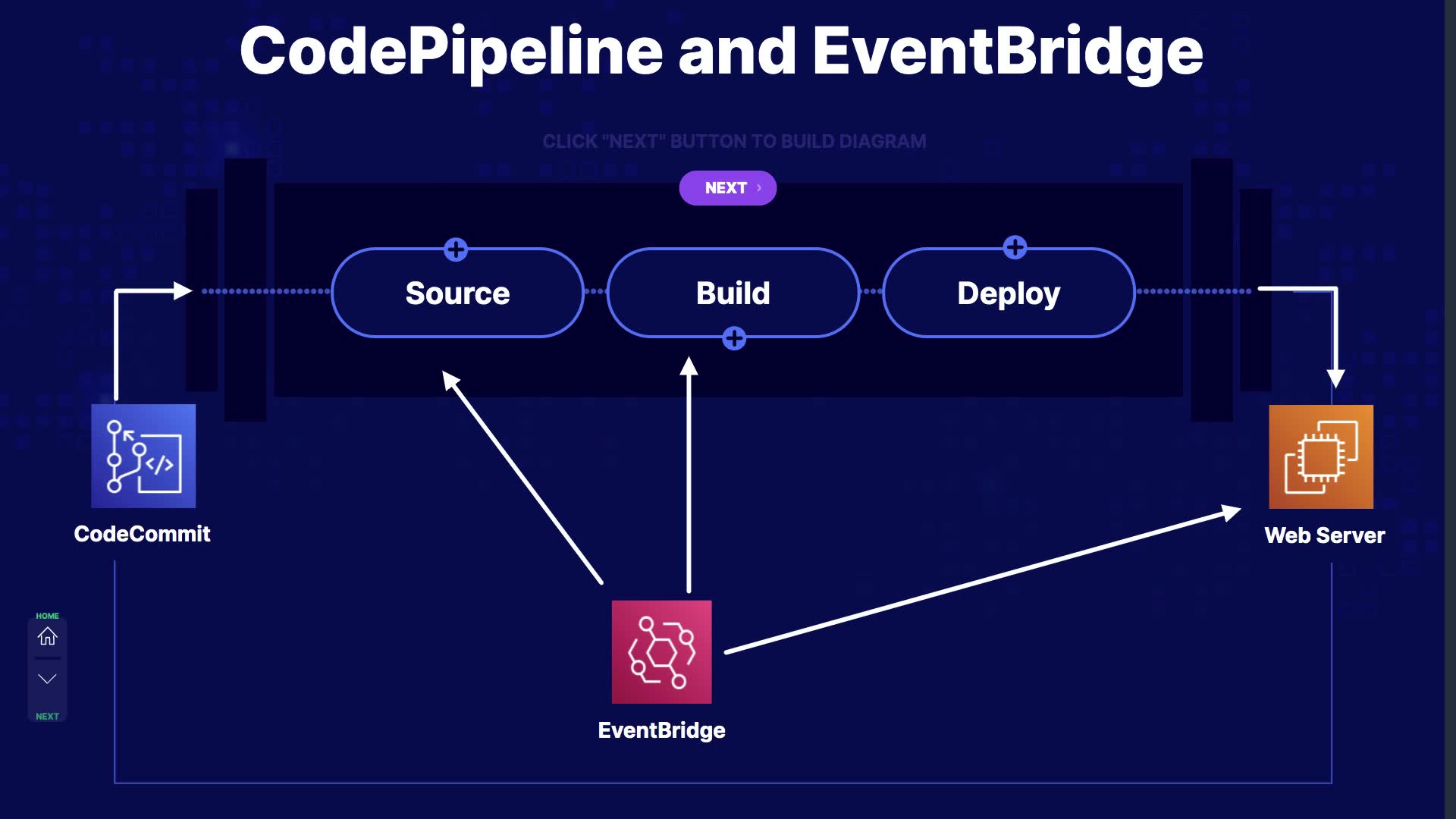 CodePipeline and EventBridge

CLICK "NEXT" BUTTON TO BUILD DIAGRAM

NEXT ›

Source

Build

Deploy

CodeCommit

Web Server

EventBridge

HOME

NEXT